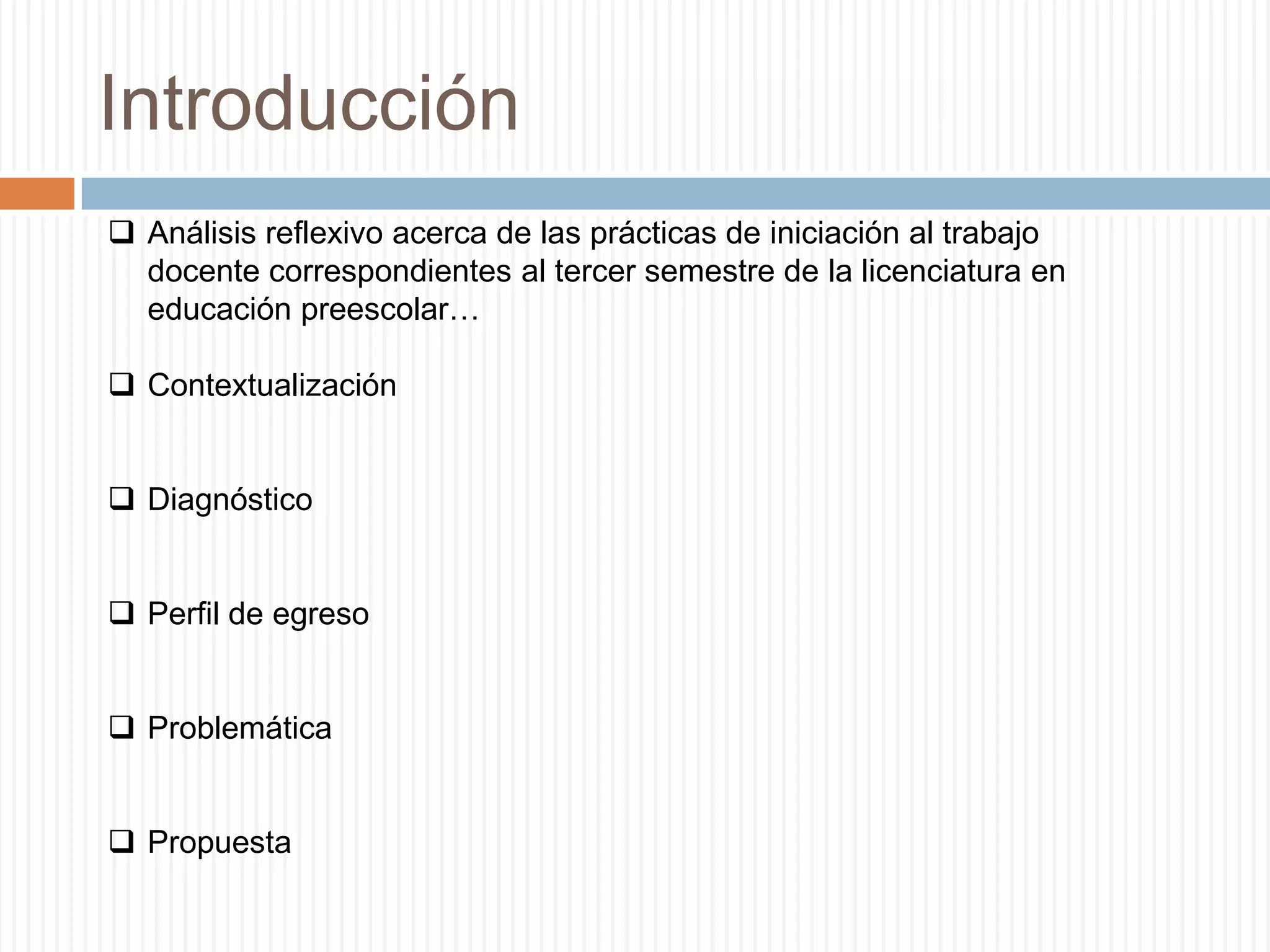 Introducción

❑ Análisis reflexivo acerca de las prácticas de iniciación al trabajo docente correspondientes al tercer semestre de la licenciatura en educación preescolar…

❑ Contextualización

❑ Diagnóstico

❑ Perfil de egreso

❑ Problemática

❑ Propuesta